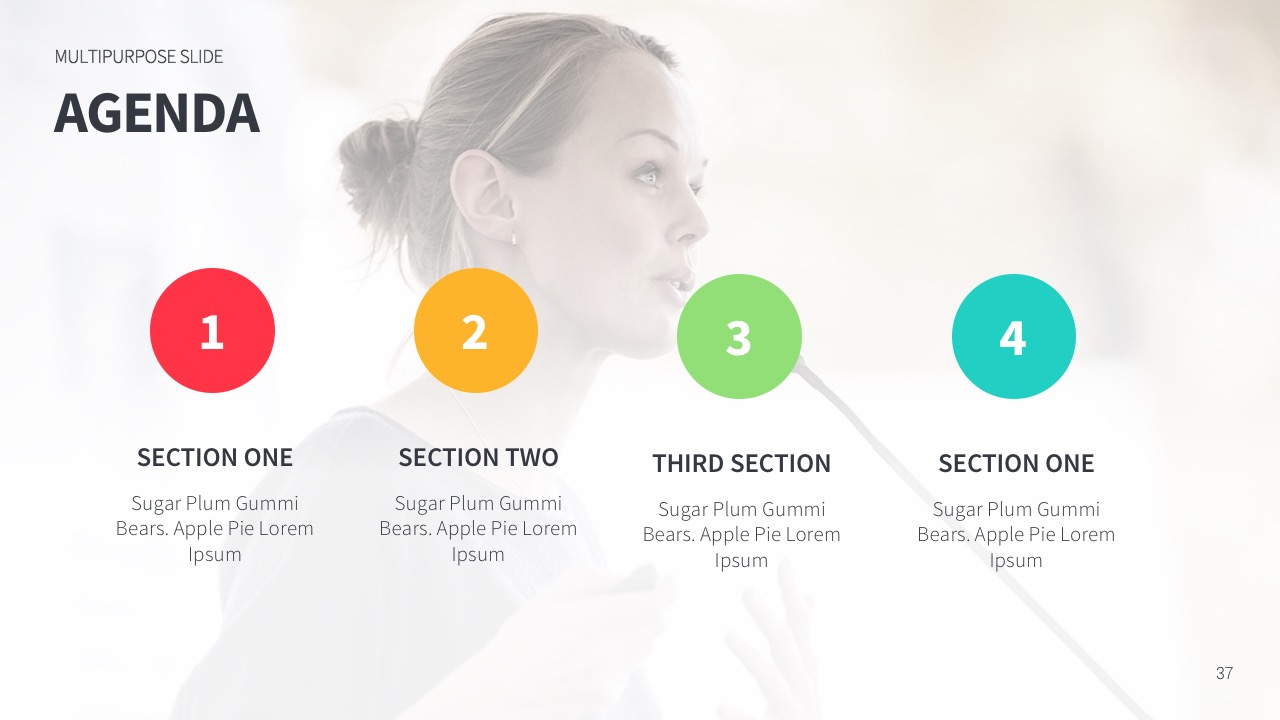 MULTIPURPOSE SLIDE

AGENDA

1

SECTION ONE

Sugar Plum Gummi Bears. Apple Pie Lorem Ipsum

2

SECTION TWO

Sugar Plum Gummi Bears. Apple Pie Lorem Ipsum

3

THIRD SECTION

Sugar Plum Gummi Bears. Apple Pie Lorem Ipsum

4

SECTION ONE

Sugar Plum Gummi Bears. Apple Pie Lorem Ipsum

37